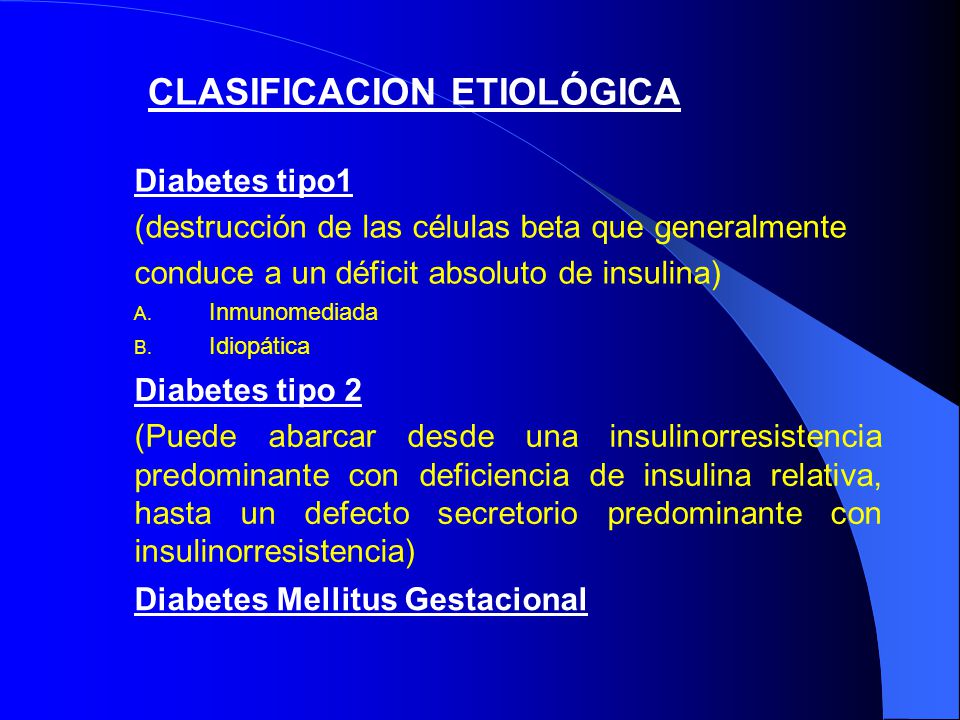 CLASIFICACION ETIOLÓGICA

Diabetes tipo1

(destrucción de las células beta que generalmente conduce a un déficit absoluto de insulina)

A. Inmunomediada
B. Idiopática

Diabetes tipo 2

(Puede abarcar desde una insulinorresistencia predominante con deficiencia de insulina relativa, hasta un defecto secretorio predominante con insulinorresistencia)

Diabetes Mellitus Gestacional